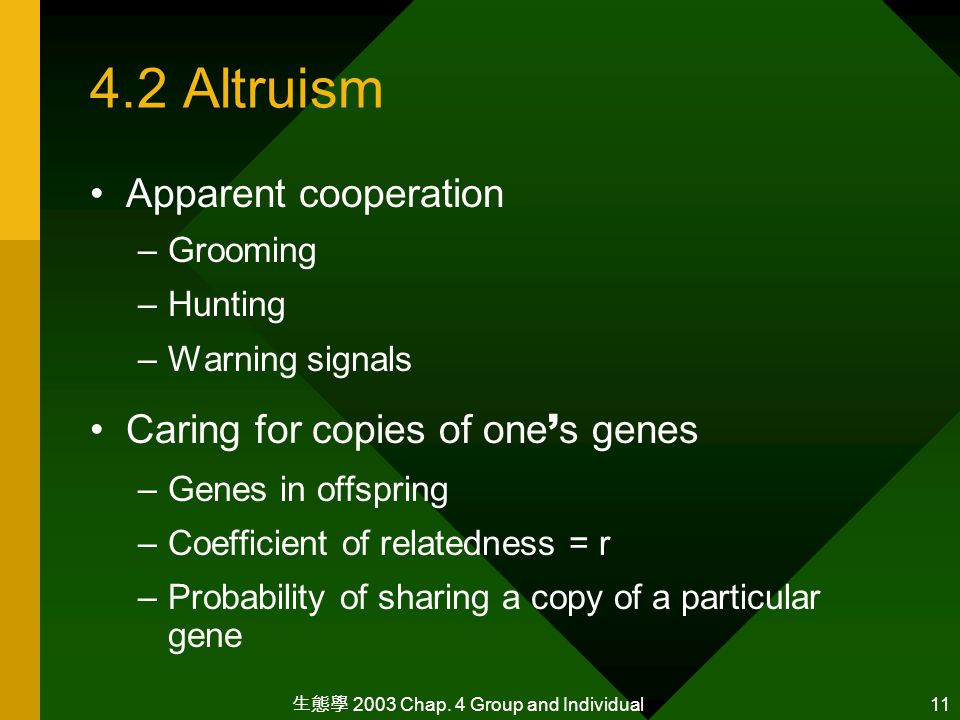 4.2 Altruism

• Apparent cooperation
– Grooming
– Hunting
– Warning signals

• Caring for copies of one's genes
– Genes in offspring
– Coefficient of relatedness = r
– Probability of sharing a copy of a particular gene

生態學 2003 Chap. 4 Group and Individual

11